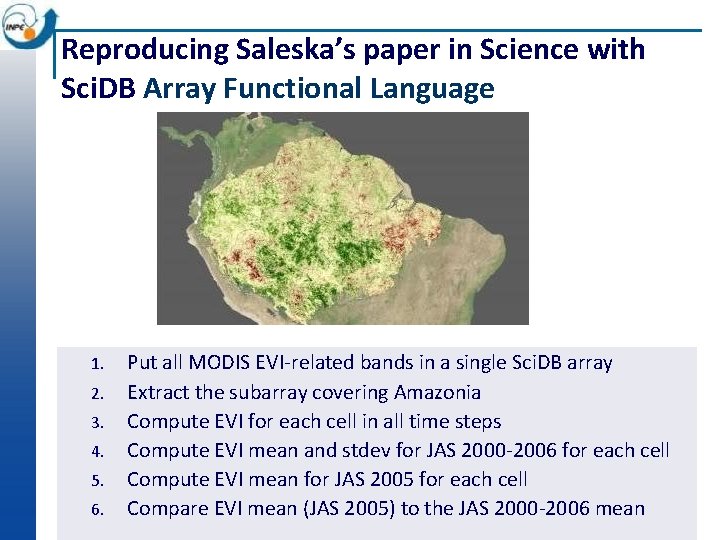 INPE

Reproducing Saleska's paper in Science with SciDB Array Functional Language

1. Put all MODIS EVI-related bands in a single SciDB array
2. Extract the subarray covering Amazonia
3. Compute EVI for each cell in all time steps
4. Compute EVI mean and stdev for JAS 2000-2006 for each cell
5. Compute EVI mean for JAS 2005 for each cell
6. Compare EVI mean (JAS 2005) to the JAS 2000-2006 mean